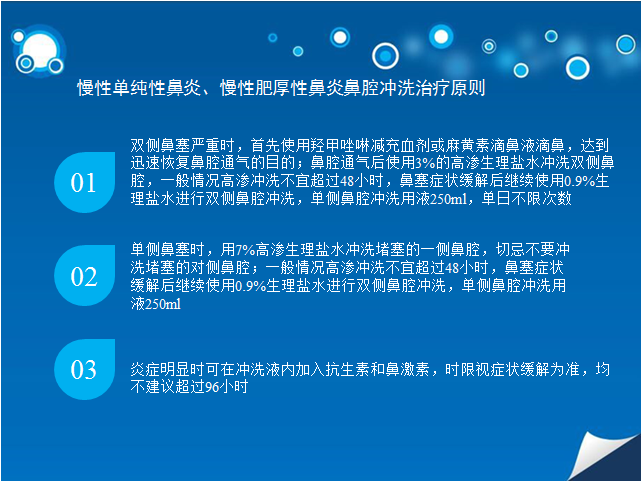 慢性单纯性鼻炎、慢性肥厚性鼻炎鼻腔冲洗治疗原则

01

双侧鼻塞严重时，首先使用羟甲唑啉减充血剂或麻黄素滴鼻液滴鼻，达到迅速恢复鼻腔通气的目的；鼻腔通气后使用3%的高渗生理盐水冲洗双侧鼻腔，一般情况高渗冲洗不宜超过48小时，鼻塞症状缓解后继续使用0.9%生理盐水进行双侧鼻腔冲洗，单侧鼻腔冲洗用液250ml，单日不限次数

02

单侧鼻塞时，用7%高渗生理盐水冲洗堵塞的一侧鼻腔，切忌不要冲洗堵塞的对侧鼻腔；一般情况高渗冲洗不宜超过48小时，鼻塞症状缓解后继续使用0.9%生理盐水进行双侧鼻腔冲洗，单侧鼻腔冲洗用液250ml

03

炎症明显时可在冲洗液内加入抗生素和鼻激素，时限视症状缓解为准，均不建议超过96小时